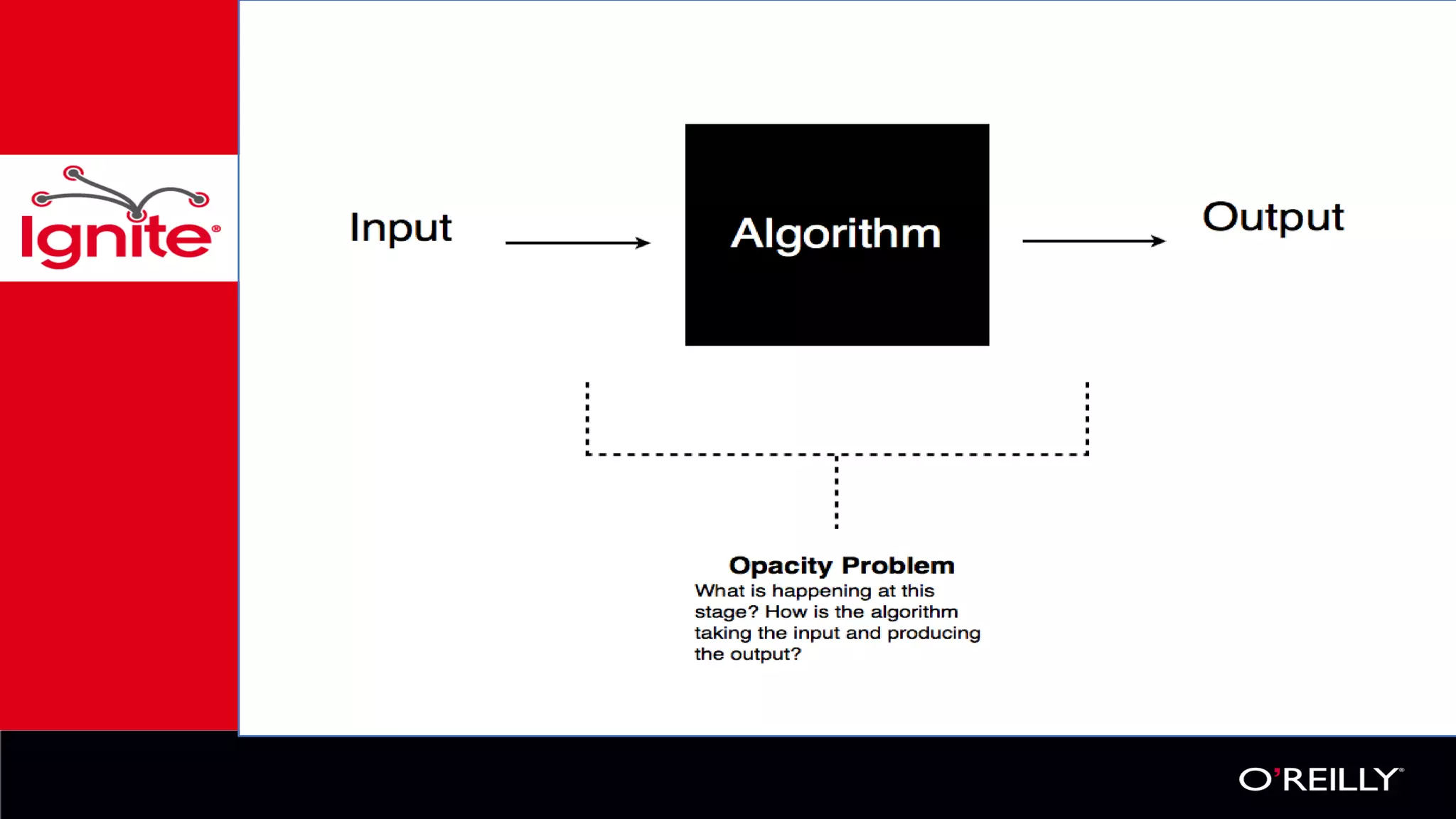 Ignite®

Input

Algorithm

Output

Opacity Problem
What is happening at this stage? How is the algorithm taking the input and producing the output?

O'REILLY®